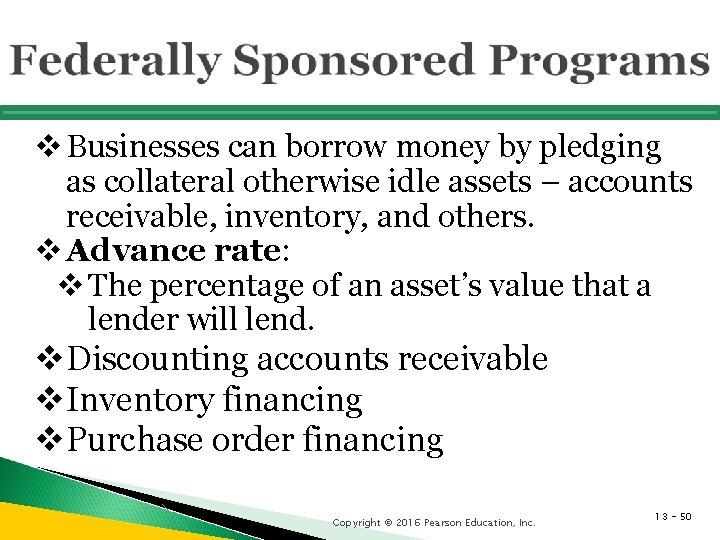 Federally Sponsored Programs

❖ Businesses can borrow money by pledging as collateral otherwise idle assets – accounts receivable, inventory, and others.

❖ Advance rate:

❖ The percentage of an asset's value that a lender will lend.

❖ Discounting accounts receivable

❖ Inventory financing

❖ Purchase order financing

Copyright © 2016 Pearson Education, Inc.

13 - 50